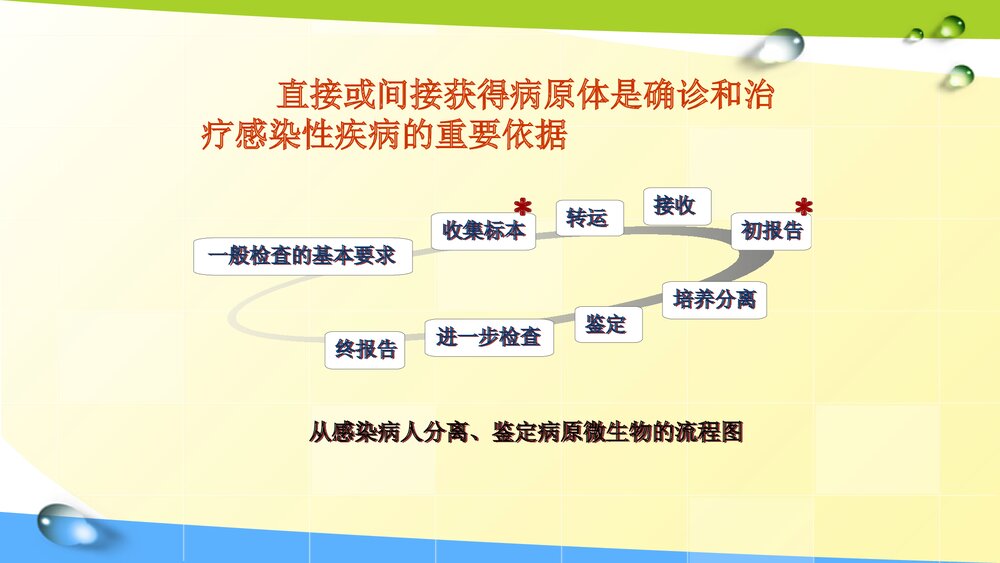 直接或间接获得病原体是确诊和治疗感染性疾病的重要依据

一般检查的基本要求

收集标本 *

转运

接收

初报告 *

培养分离

鉴定

进一步检查

终报告

从感染病人分离、鉴定病原微生物的流程图